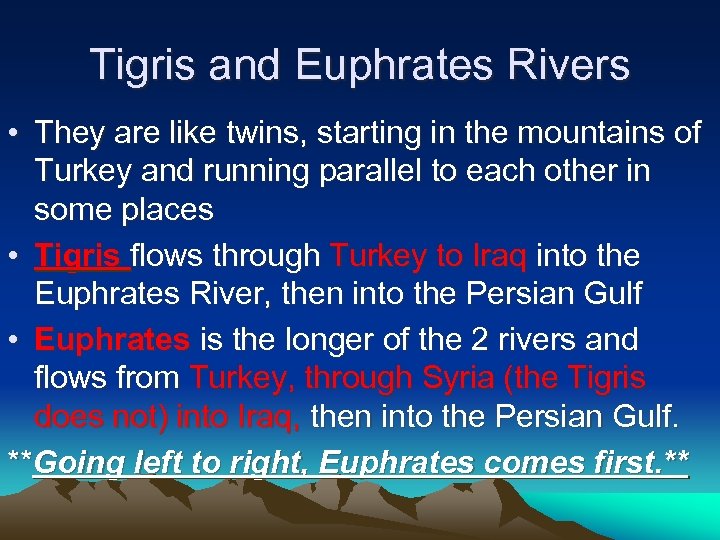 Tigris and Euphrates Rivers

• They are like twins, starting in the mountains of Turkey and running parallel to each other in some places

• Tigris flows through Turkey to Iraq into the Euphrates River, then into the Persian Gulf

• Euphrates is the longer of the 2 rivers and flows from Turkey, through Syria (the Tigris does not) into Iraq, then into the Persian Gulf.

**Going left to right, Euphrates comes first.**